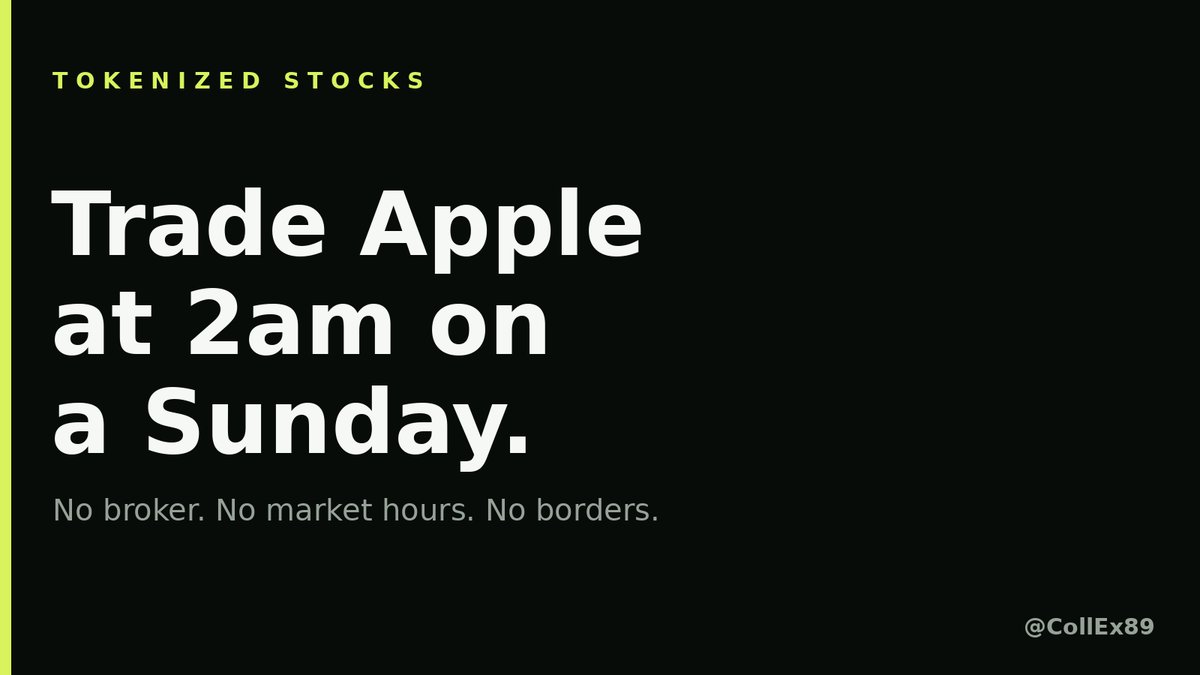 TOKENIZED STOCKS

Trade Apple at 2am on a Sunday.

No broker. No market hours. No borders.

@CollEx89